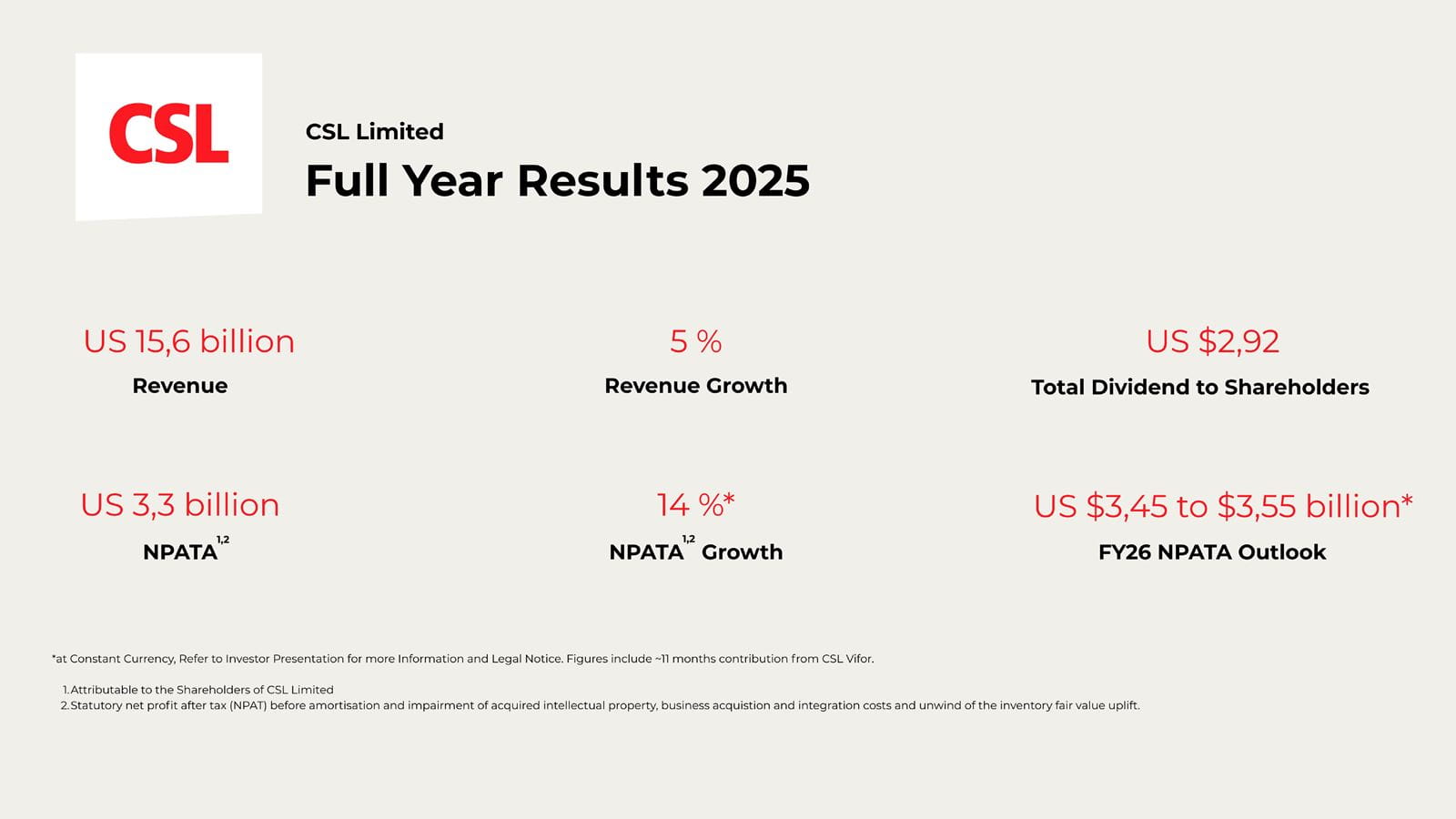 CSL

CSL Limited

Full Year Results 2025

US 15,6 billion
Revenue

5 %
Revenue Growth

US $2,92
Total Dividend to Shareholders

US 3,3 billion
NPATA$^{1,2}$

14 %*
NPATA$^{1,2}$ Growth

US $3,45 to $3,55 billion*
FY26 NPATA Outlook

*at Constant Currency, Refer to Investor Presentation for more Information and Legal Notice. Figures include ~11 months contribution from CSL Vifor.

1. Attributable to the Shareholders of CSL Limited
2. Statutory net profit after tax (NPAT) before amortisation and impairment of acquired intellectual property, business acquistion and integration costs and unwind of the inventory fair value uplift.